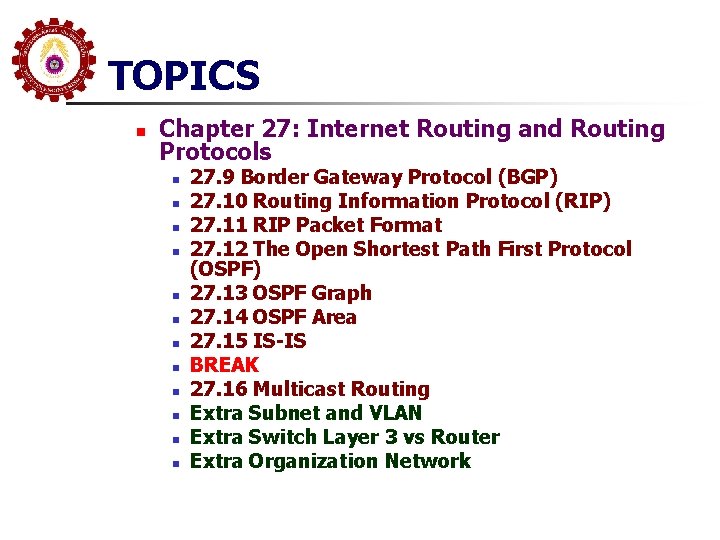 TOPICS

- Chapter 27: Internet Routing and Routing Protocols
  - 27.9 Border Gateway Protocol (BGP)
  - 27.10 Routing Information Protocol (RIP)
  - 27.11 RIP Packet Format
  - 27.12 The Open Shortest Path First Protocol (OSPF)
  - 27.13 OSPF Graph
  - 27.14 OSPF Area
  - 27.15 IS-IS
  - BREAK
  - 27.16 Multicast Routing
  - Extra Subnet and VLAN
  - Extra Switch Layer 3 vs Router
  - Extra Organization Network